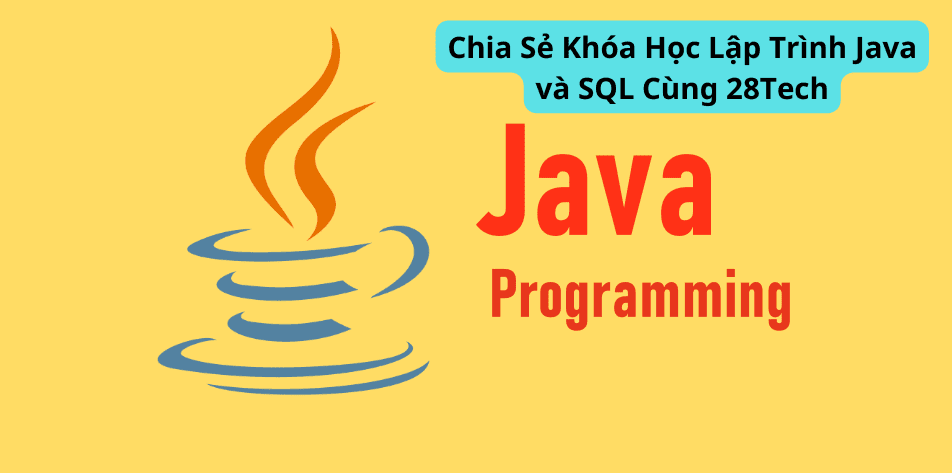 Chia Sẻ Khóa Học Lập Trình Java và SQL Cùng 28Tech

Java

Programming